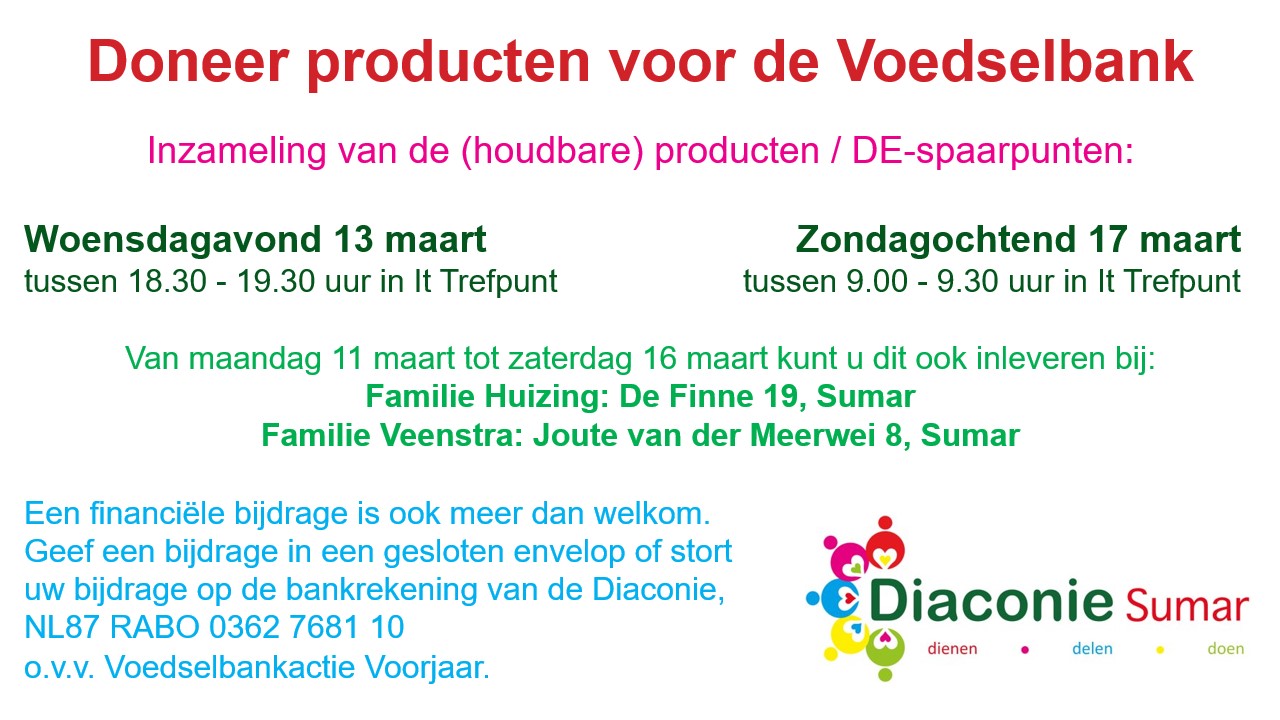 Doneer producten voor de Voedselbank

Inzameling van de (houdbare) producten / DE-spaarpunten:

Woensdagavond 13 maart
tussen 18.30 - 19.30 uur in It Trefpunt

Zondagochtend 17 maart
tussen 9.00 - 9.30 uur in It Trefpunt

Van maandag 11 maart tot zaterdag 16 maart kunt u dit ook inleveren bij:
Familie Huizing: De Finne 19, Sumar
Familie Veenstra: Joute van der Meerwei 8, Sumar

Een financiële bijdrage is ook meer dan welkom.
Geef een bijdrage in een gesloten envelop of stort uw bijdrage op de bankrekening van de Diaconie,
NL87 RABO 0362 7681 10
o.v.v. Voedselbankactie Voorjaar.

Diaconie Sumar
dienen • delen • doen